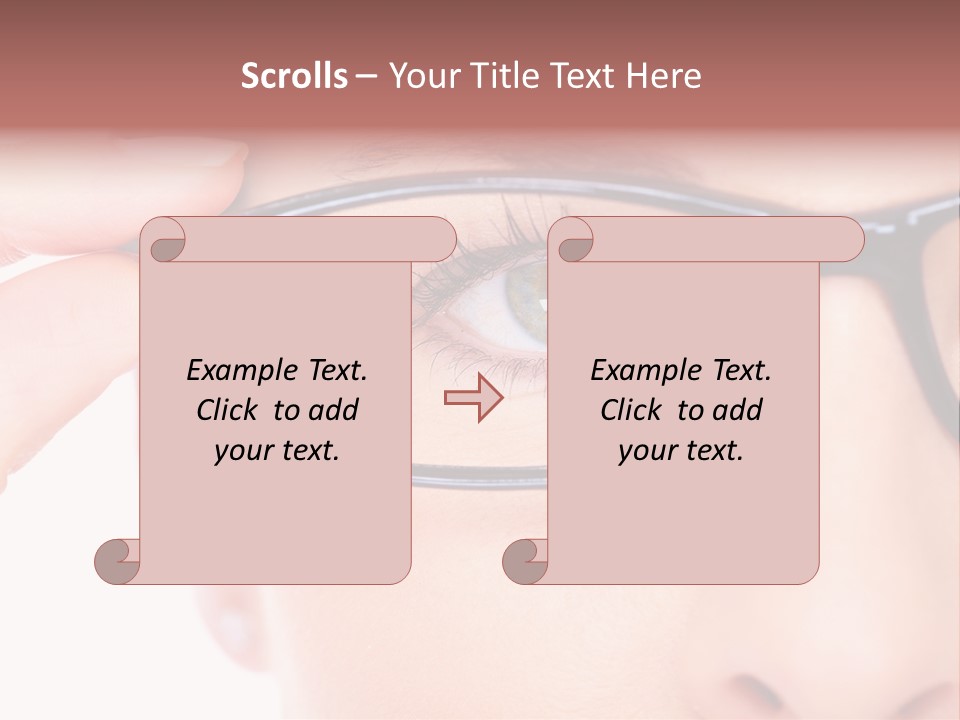 Scrolls – Your Title Text Here

Example Text. Click to add your text.

Example Text. Click to add your text.